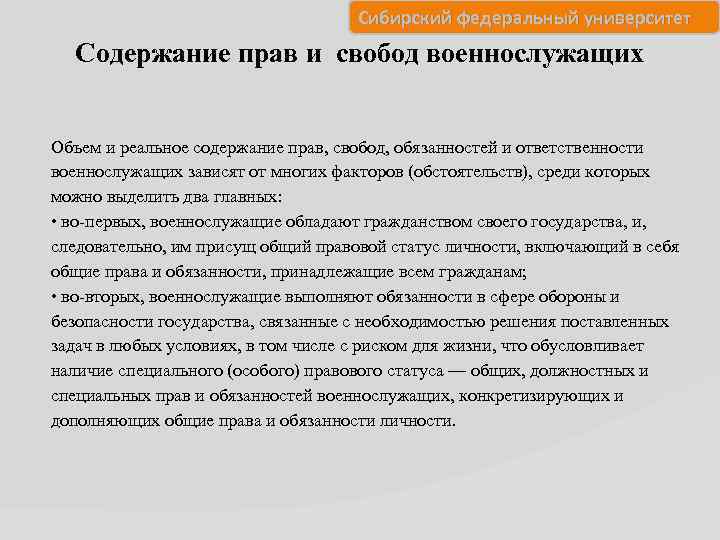 Сибирский федеральный университет

Содержание прав и свобод военнослужащих

Объем и реальное содержание прав, свобод, обязанностей и ответственности военнослужащих зависят от многих факторов (обстоятельств), среди которых можно выделить два главных:
• во-первых, военнослужащие обладают гражданством своего государства, и, следовательно, им присущ общий правовой статус личности, включающий в себя общие права и обязанности, принадлежащие всем гражданам;
• во-вторых, военнослужащие выполняют обязанности в сфере обороны и безопасности государства, связанные с необходимостью решения поставленных задач в любых условиях, в том числе с риском для жизни, что обусловливает наличие специального (особого) правового статуса — общих, должностных и специальных прав и обязанностей военнослужащих, конкретизирующих и дополняющих общие права и обязанности личности.